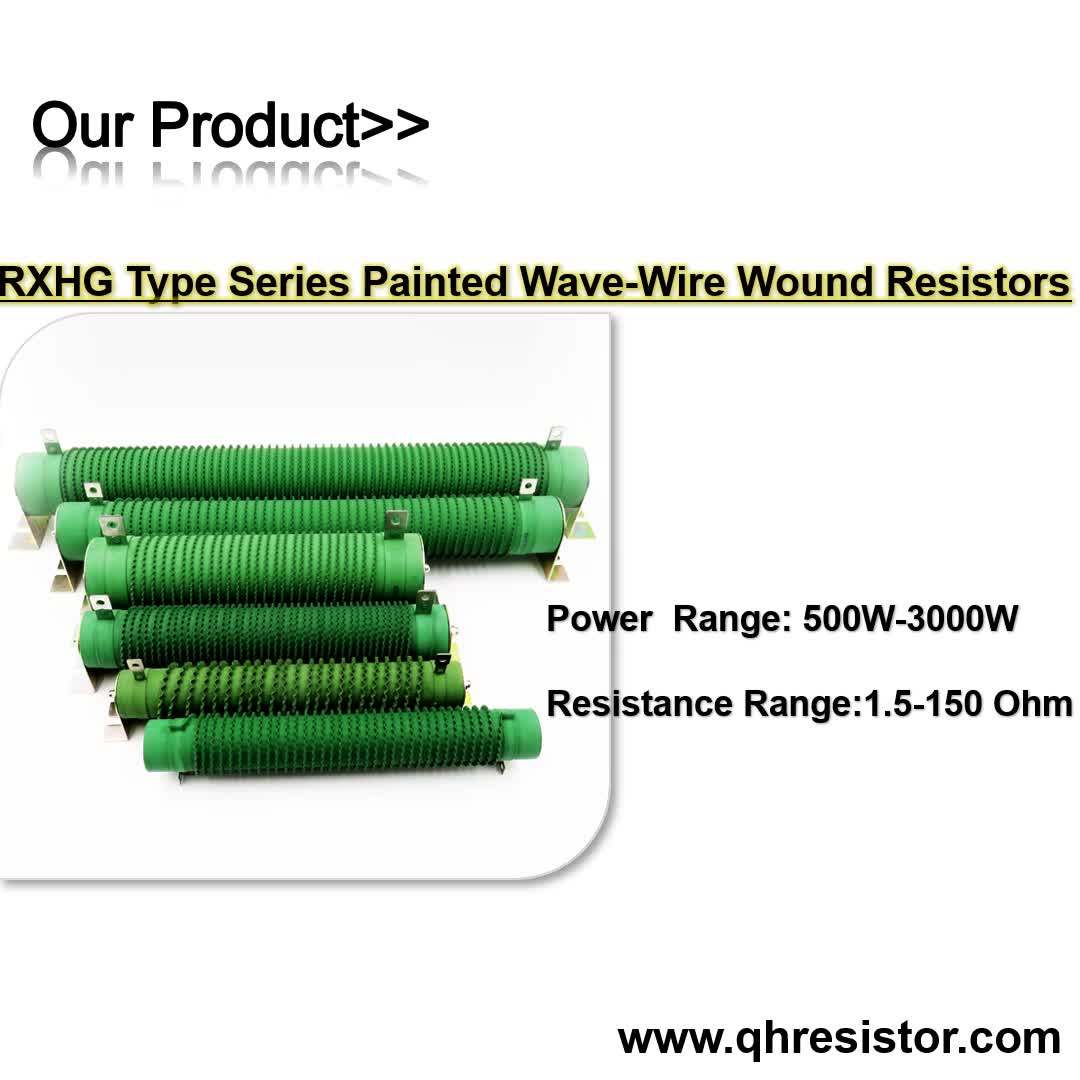 Our Product>>

RXHG Type Series Painted Wave-Wire Wound Resistors

Power Range: 500W-3000W

Resistance Range:1.5-150 Ohm

www.qhresistor.com